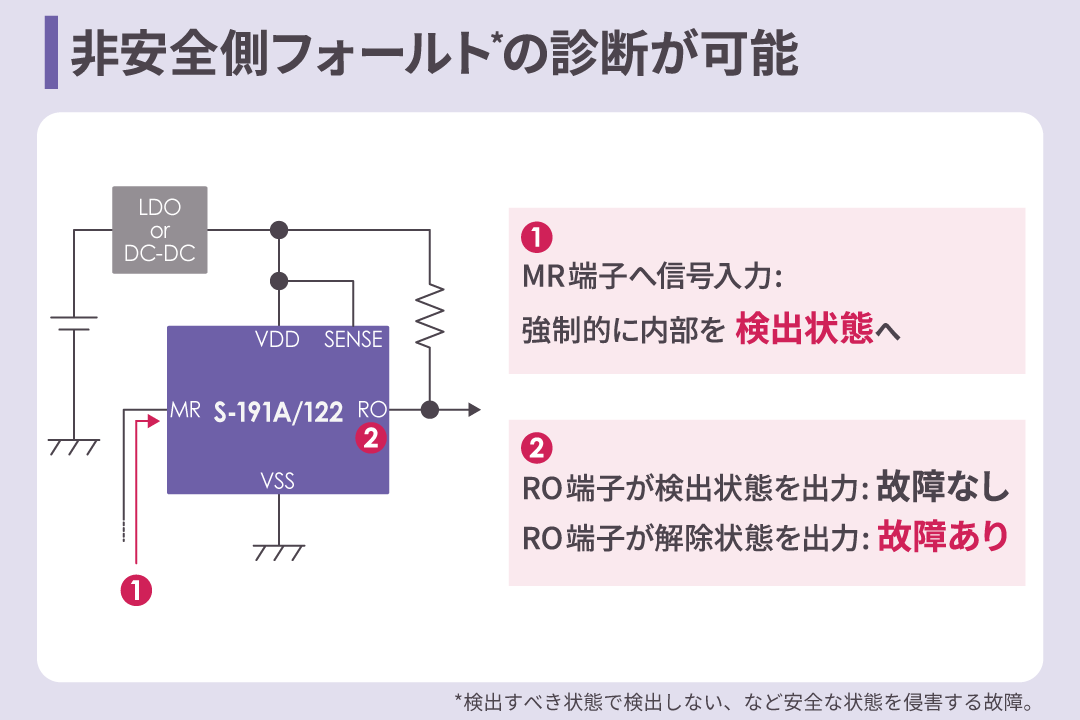 非安全側フォールト*の診断が可能

LDO
or
DC-DC

VDD
SENSE
MR
S-191A/122
RO
2
VSS
1

1
MR端子へ信号入力:
強制的に内部を 検出状態へ

2
RO端子が検出状態を出力: 故障なし
RO端子が解除状態を出力: 故障あり

*検出すべき状態で検出しない、など安全な状態を侵害する故障。